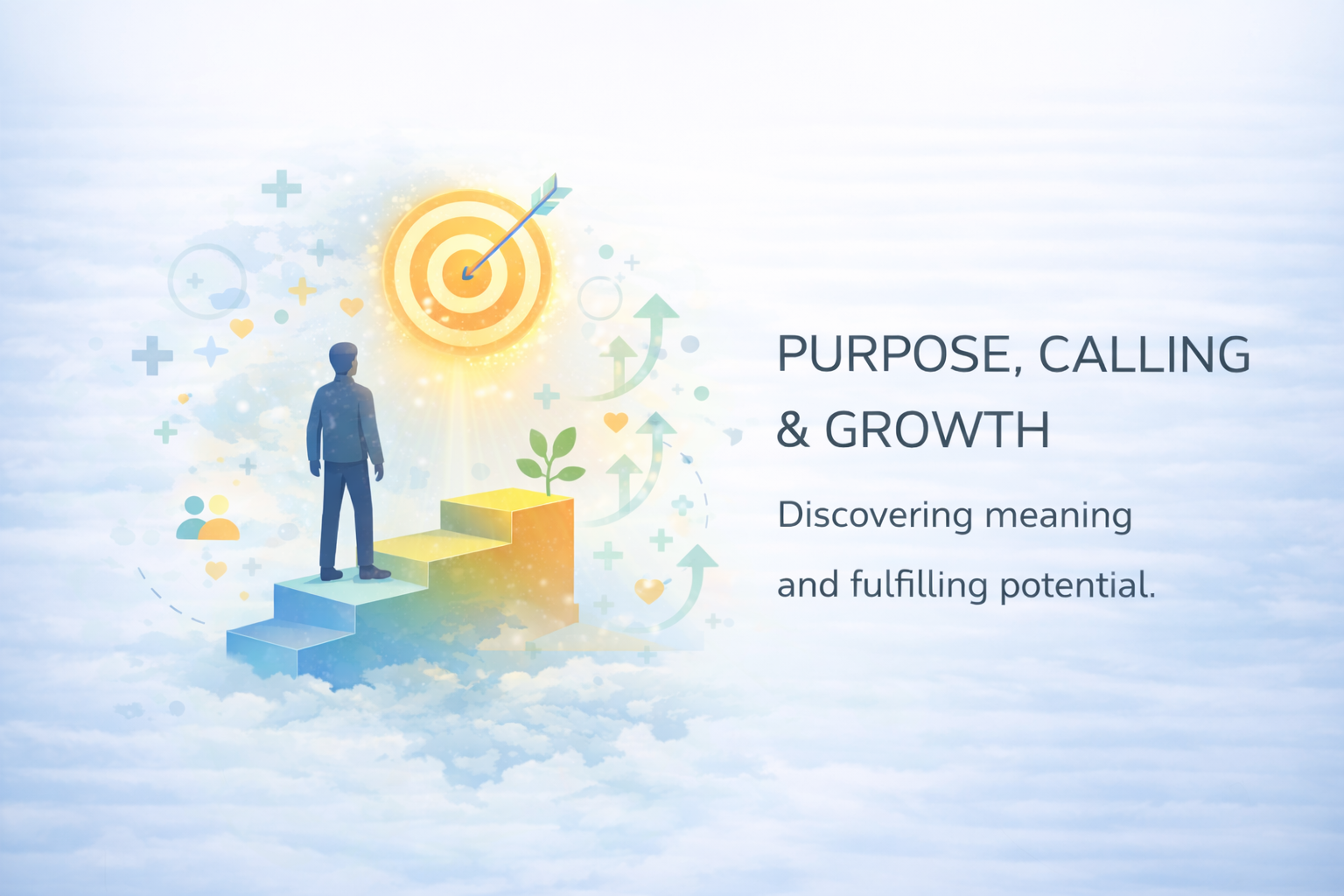 PURPOSE, CALLING & GROWTH

Discovering meaning and fulfilling potential.